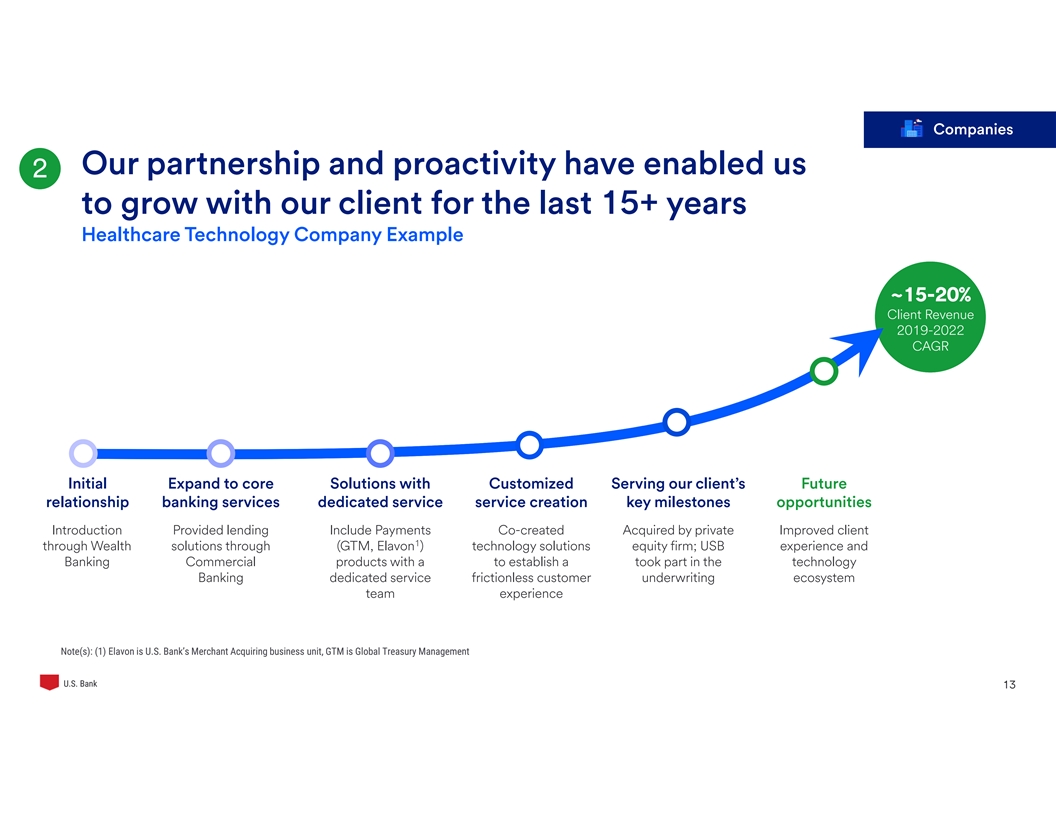 Companies

2 Our partnership and proactivity have enabled us to grow with our client for the last 15+ years

Healthcare Technology Company Example

~15-20%
Client Revenue
2019-2022
CAGR

Initial relationship
Introduction through Wealth Banking

Expand to core banking services
Provided lending solutions through Commercial Banking

Solutions with dedicated service
Include Payments (GTM, Elavon$^1$) products with a dedicated service team

Customized service creation
Co-created technology solutions to establish a frictionless customer experience

Serving our client's key milestones
Acquired by private equity firm; USB took part in the underwriting

Future opportunities
Improved client experience and technology ecosystem

Note(s): (1) Elavon is U.S. Bank's Merchant Acquiring business unit, GTM is Global Treasury Management

U.S. Bank

13